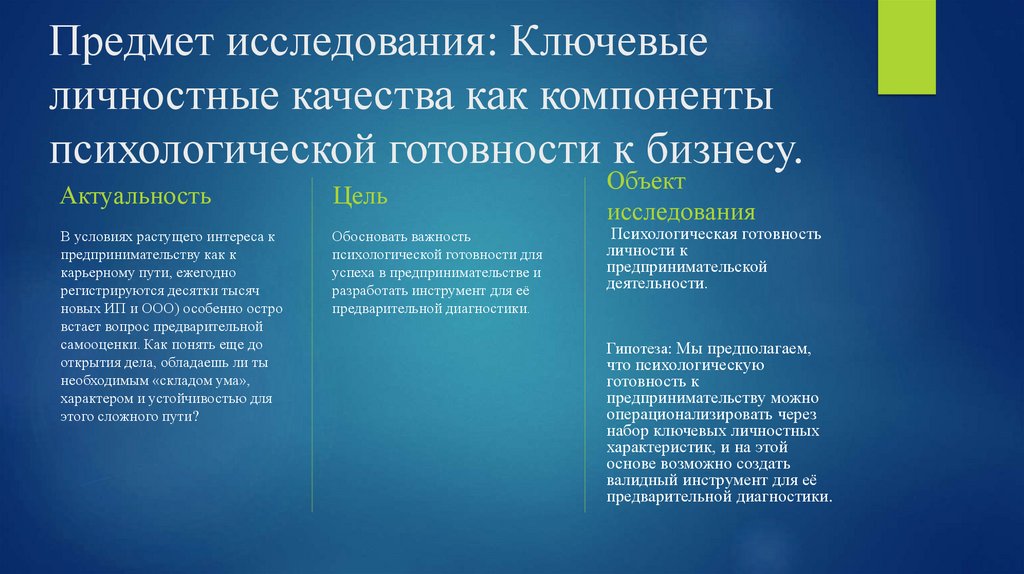 Предмет исследования: Ключевые личностные качества как компоненты психологической готовности к бизнесу.

Актуальность

В условиях растущего интереса к предпринимательству как к карьерному пути, ежегодно регистрируются десятки тысяч новых ИП и ООО) особенно остро встает вопрос предварительной самооценки. Как понять еще до открытия дела, обладаешь ли ты необходимым «складом ума», характером и устойчивостью для этого сложного пути?

Цель

Обосновать важность психологической готовности для успеха в предпринимательстве и разработать инструмент для её предварительной диагностики.

Объект исследования

Психологическая готовность личности к предпринимательской деятельности.

Гипотеза: Мы предполагаем, что психологическую готовность к предпринимательству можно операционализировать через набор ключевых личностных характеристик, и на этой основе возможно создать валидный инструмент для её предварительной диагностики.